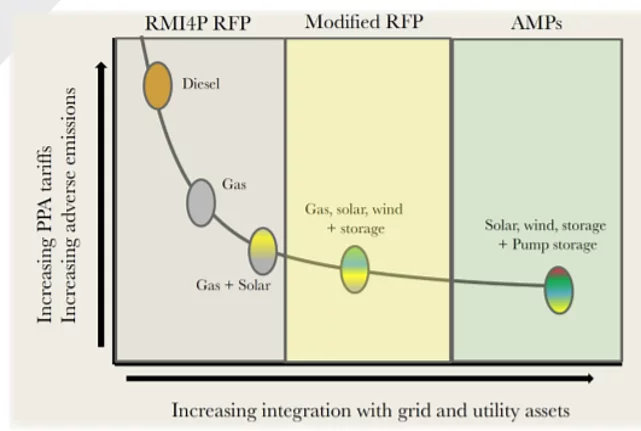 RMI4P RFP
Modified RFP
AMPs

Increasing PPA tariffs
Increasing adverse emissions

Diesel

Gas

Gas + Solar

Gas, solar, wind + storage

Solar, wind, storage + Pump storage

Increasing integration with grid and utility assets